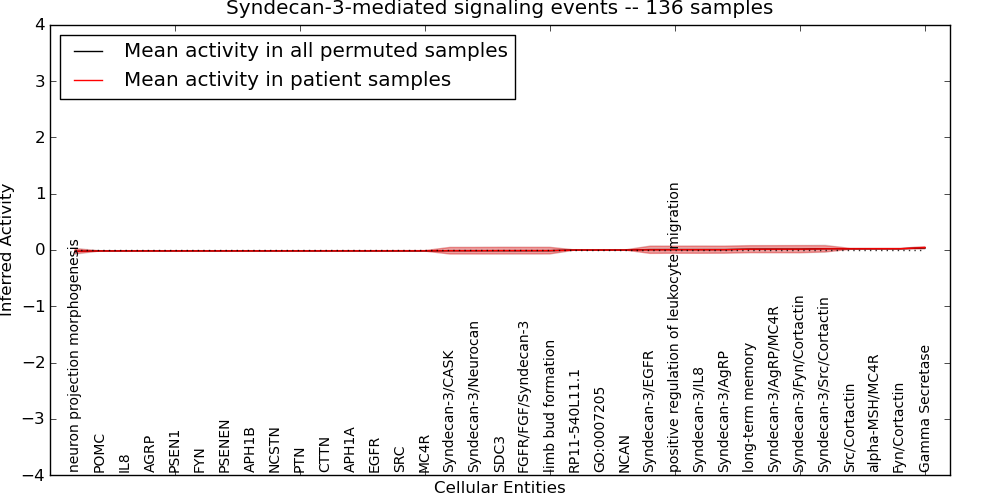 Syndecan-3-mediated signaling events -- 136 samples

Mean activity in all permuted samples
Mean activity in patient samples

Inferred Activity

4
3
2
1
0
−1
−2
−3
−4

neuron projection morphogenesis
POMC
IL8
AGRP
PSEN1
FYN
PSENEN
APH1B
NCSTN
PTN
CTTN
APH1A
EGFR
SRC
MC4R
Syndecan-3/CASK
Syndecan-3/Neurocan
SDC3
FGFR/FGF/Syndecan-3
limb bud formation
RP11-540L11.1
GO:0007205
NCAN
Syndecan-3/EGFR
positive regulation of leukocyte migration
Syndecan-3/IL8
Syndecan-3/AgRP
long-term memory
Syndecan-3/AgRP/MC4R
Syndecan-3/Fyn/Cortactin
Syndecan-3/Src/Cortactin
Src/Cortactin
alpha-MSH/MC4R
Fyn/Cortactin
Gamma Secretase

Cellular Entities